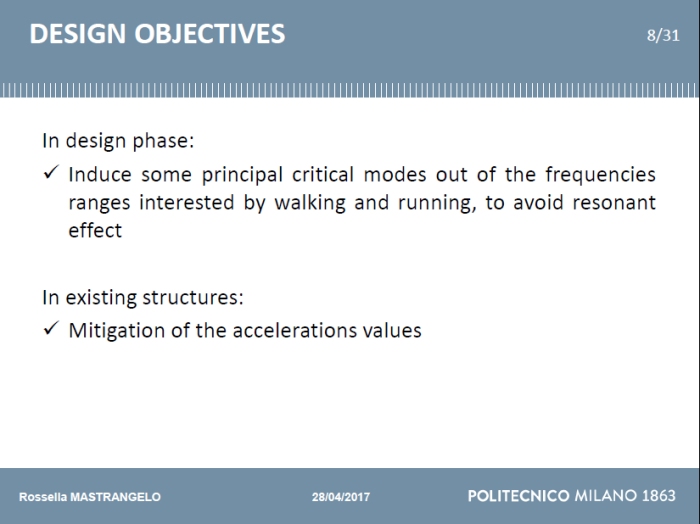 DESIGN OBJECTIVES

8/31

In design phase:

✓ Induce some principal critical modes out of the frequencies ranges interested by walking and running, to avoid resonant effect

In existing structures:

✓ Mitigation of the accelerations values

Rossella MASTRANGELO

28/04/2017

POLITECNICO MILANO 1863